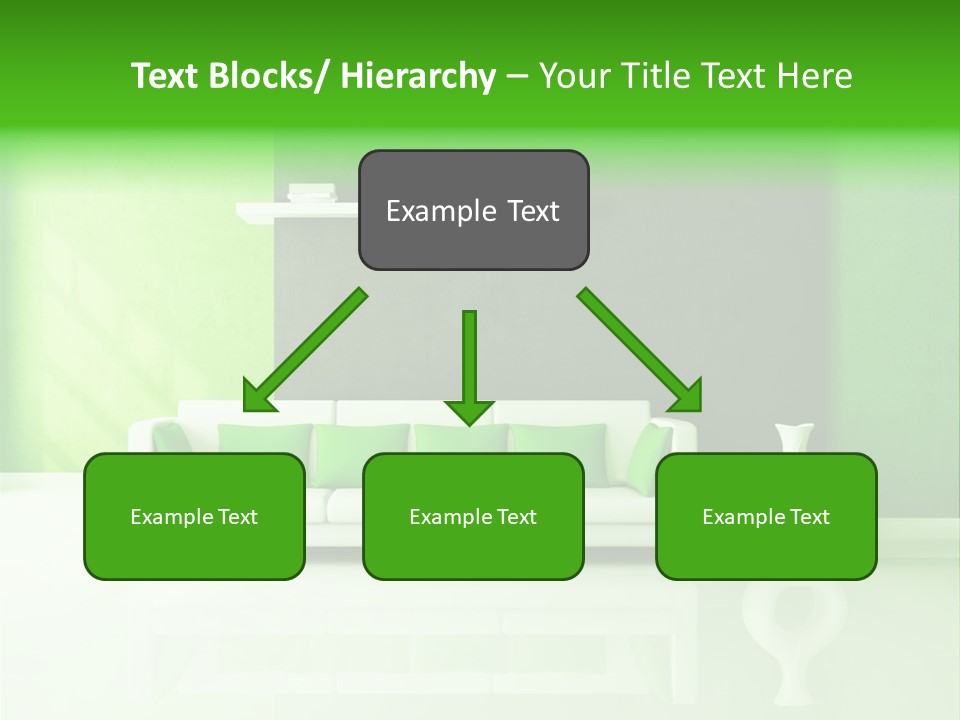 Text Blocks/ Hierarchy – Your Title Text Here

Example Text

Example Text

Example Text

Example Text